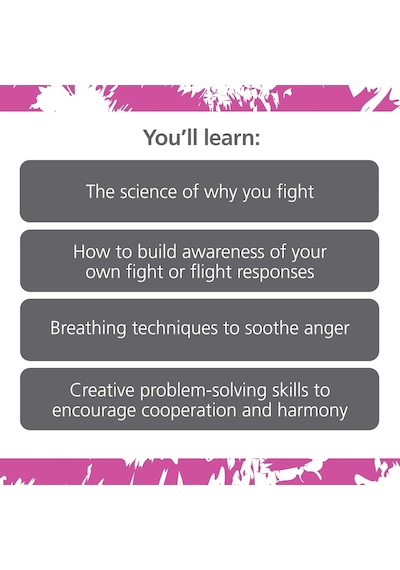 You'll learn:

The science of why you fight

How to build awareness of your own fight or flight responses

Breathing techniques to soothe anger

Creative problem-solving skills to encourage cooperation and harmony